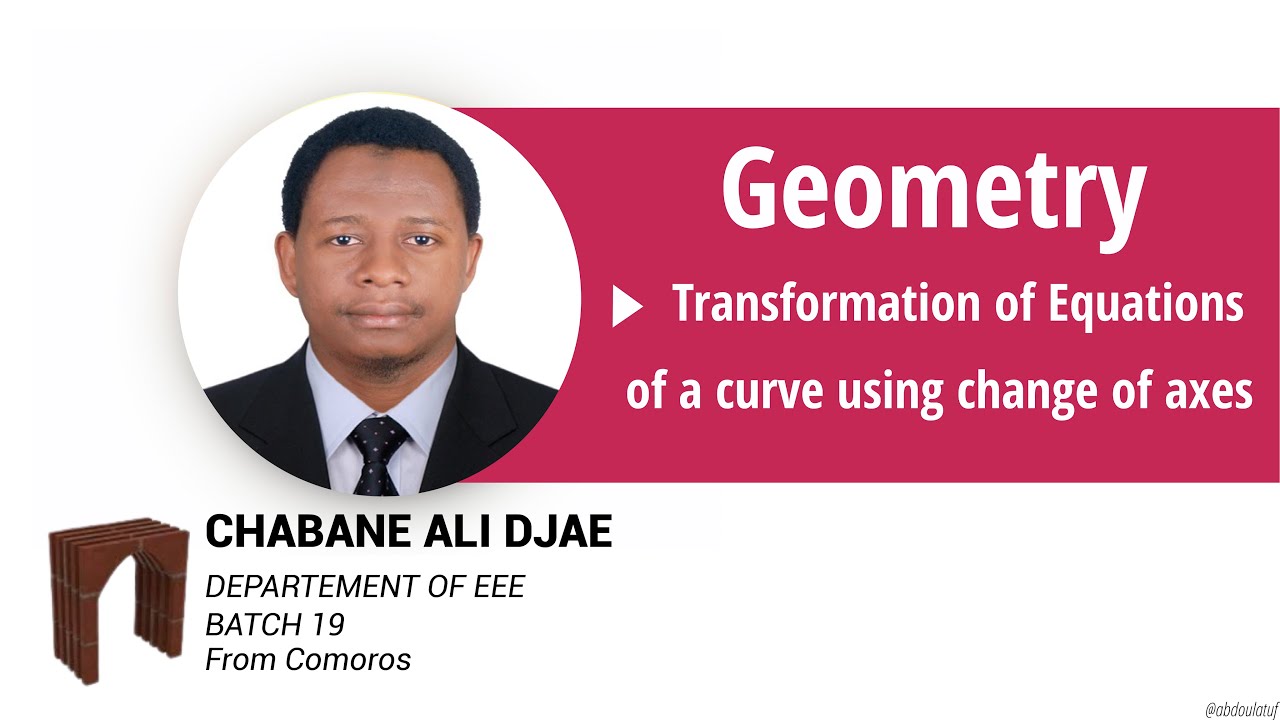 Geometry

Transformation of Equations of a curve using change of axes

CHABANE ALI DJAE

DEPARTEMENT OF EEE
BATCH 19
From Comoros

@abdoulatuf